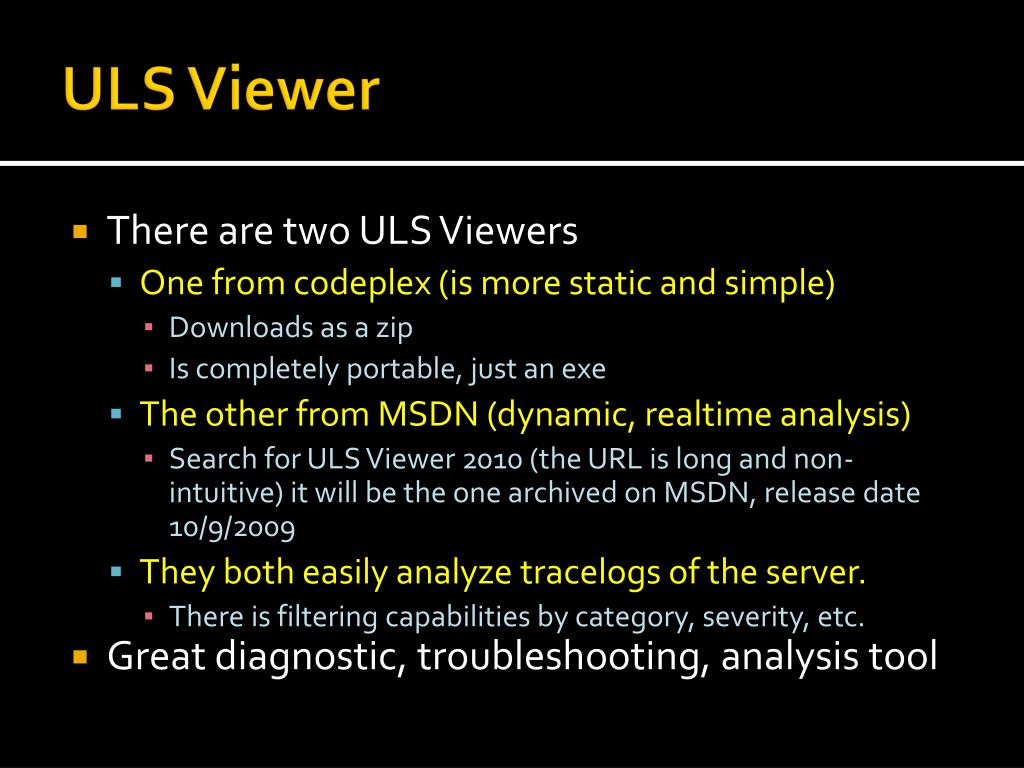 ULS Viewer

There are two ULS Viewers

One from codeplex (is more static and simple)

Downloads as a zip

Is completely portable, just an exe

The other from MSDN (dynamic, realtime analysis)

Search for ULS Viewer 2010 (the URL is long and non-intuitive) it will be the one archived on MSDN, release date 10/9/2009

They both easily analyze tracelogs of the server.

There is filtering capabilities by category, severity, etc.

Great diagnostic, troubleshooting, analysis tool